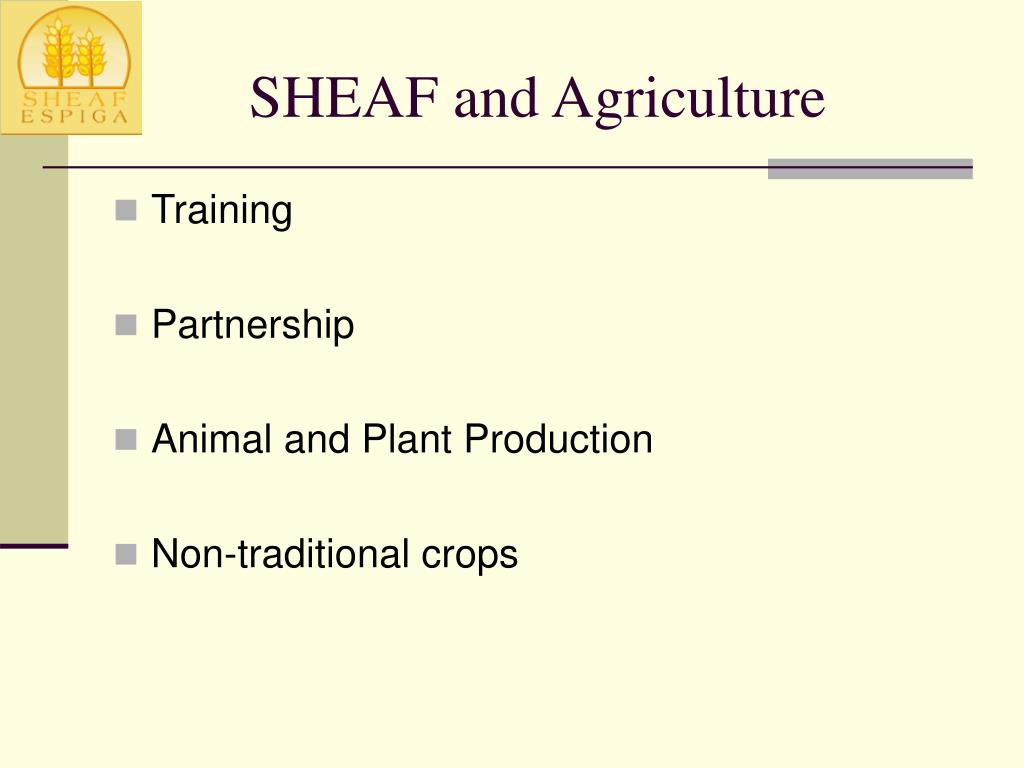 SHEAF
ESPIGA

SHEAF and Agriculture

Training

Partnership

Animal and Plant Production

Non-traditional crops